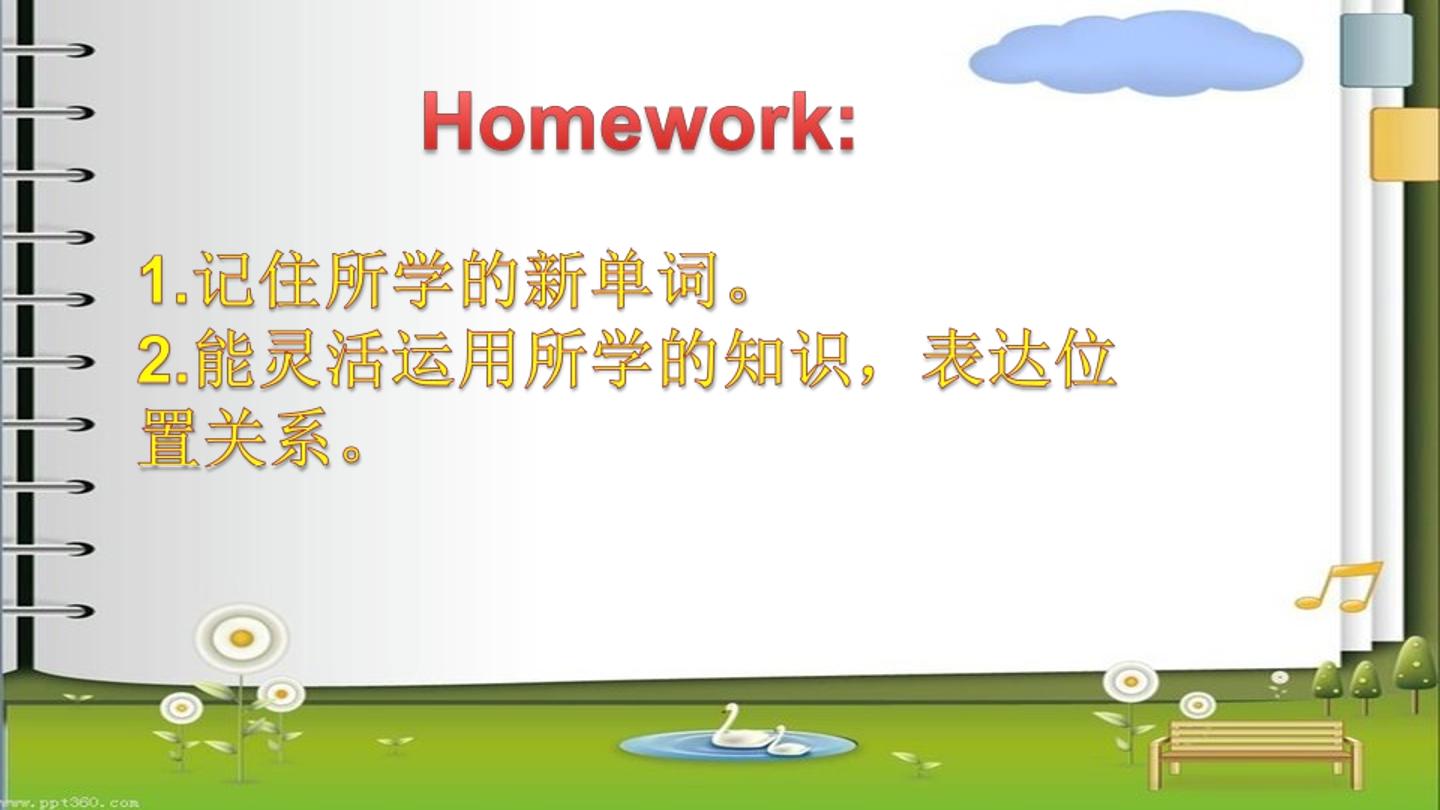 Homework:

1.记住所学的新单词。
2.能灵活运用所学的知识，表达位置关系。

www.ppt360.com